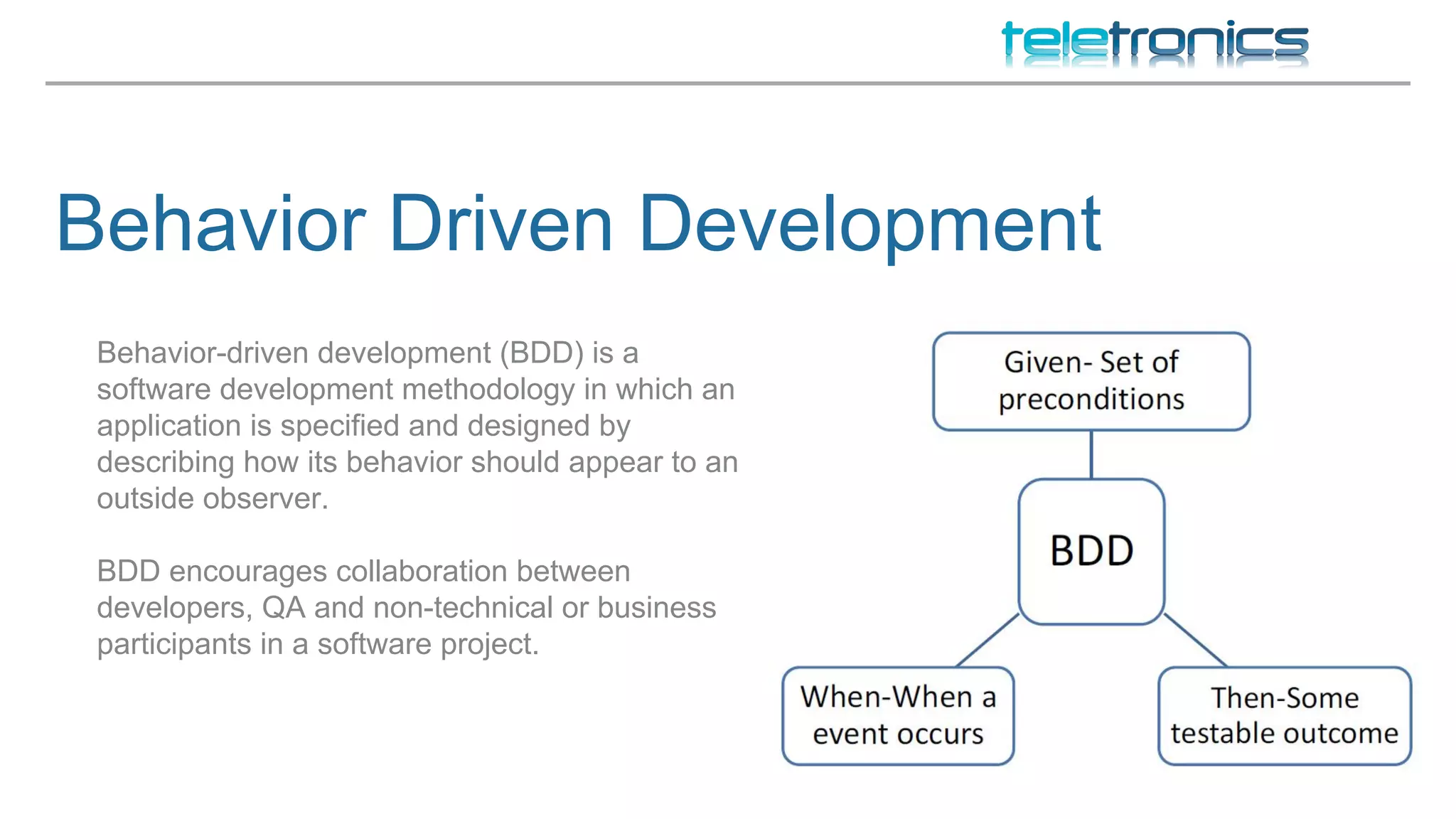 teletronics

Behavior Driven Development

Behavior-driven development (BDD) is a software development methodology in which an application is specified and designed by describing how its behavior should appear to an outside observer.

BDD encourages collaboration between developers, QA and non-technical or business participants in a software project.

Given- Set of preconditions

BDD

When-When a event occurs

Then-Some testable outcome